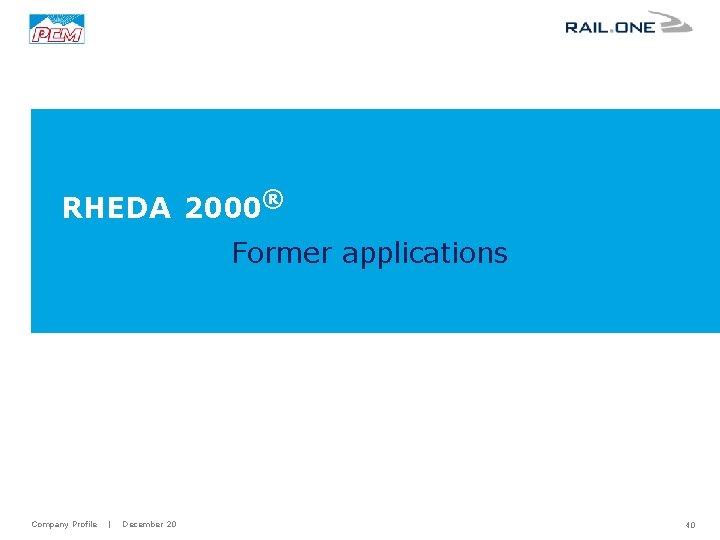 PCM

RAIL.ONE

RHEDA 2000®

Former applications

Company Profile | December 20

40